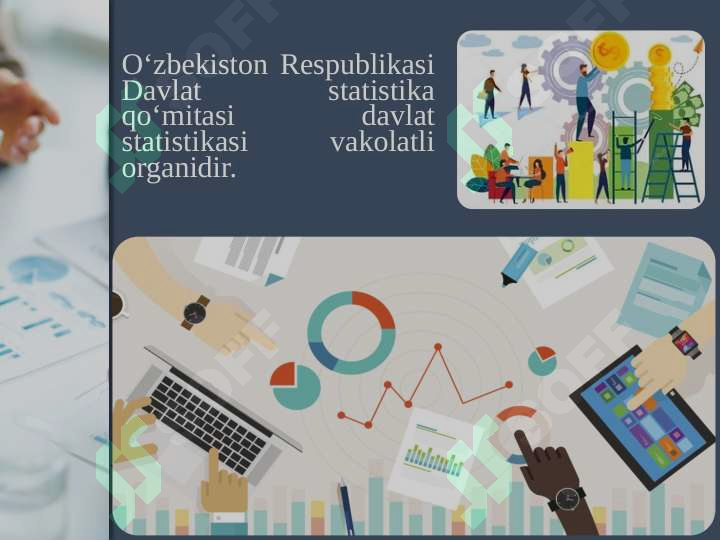 O‘zbekiston Respublikasi Davlat statistika qo‘mitasi davlat statistikasi vakolatli organidir.